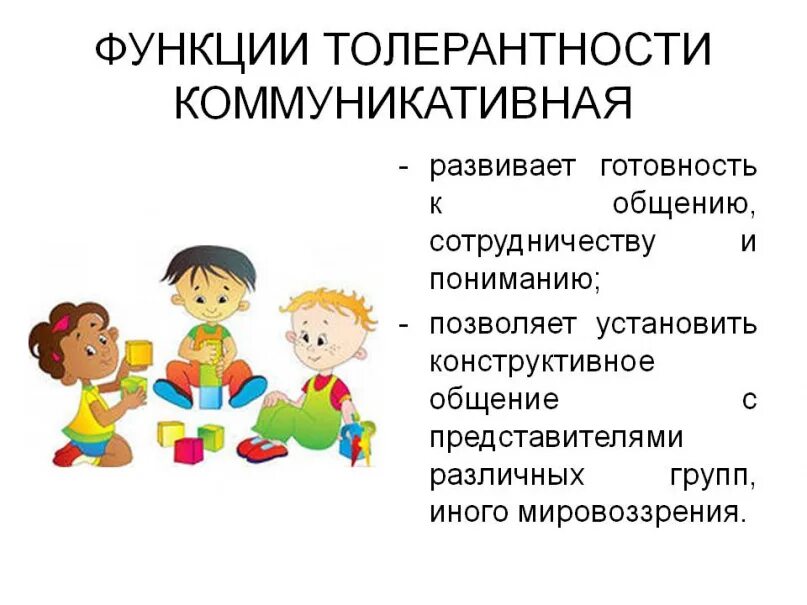 ФУНКЦИИ ТОЛЕРАНТНОСТИ КОММУНИКАТИВНАЯ

- развивает готовность к общению, сотрудничеству и пониманию;
- позволяет установить конструктивное общение с представителями различных групп, иного мировоззрения.